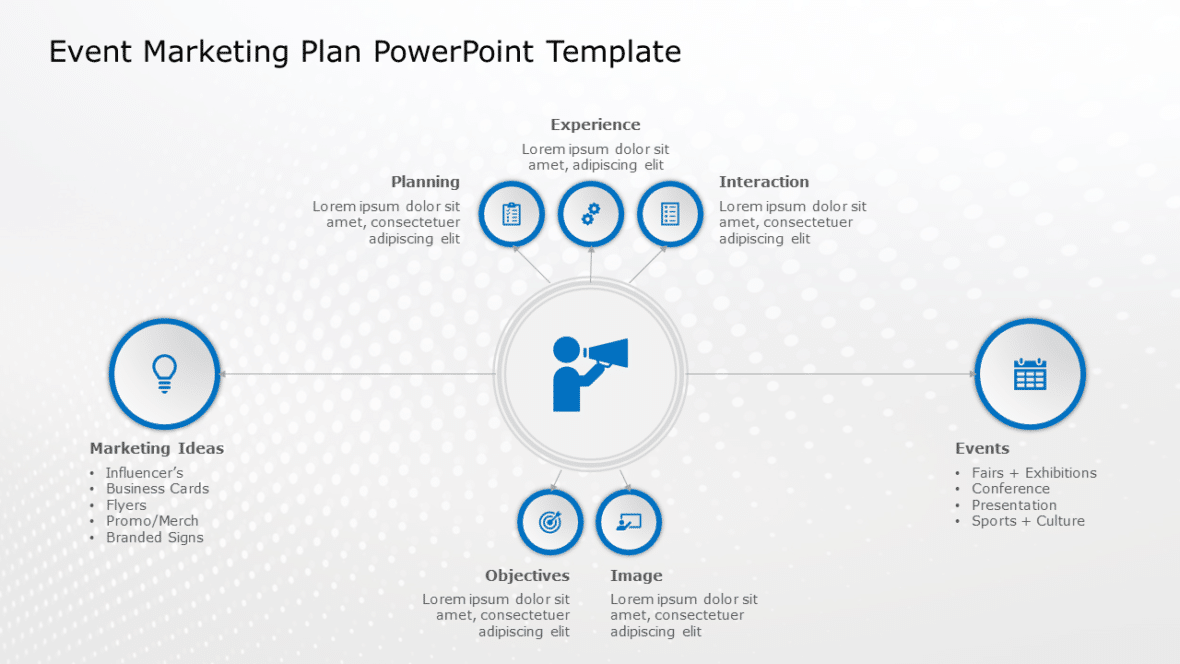 Event Marketing Plan PowerPoint Template

Experience
Lorem ipsum dolor sit amet, adipiscing elit

Planning
Lorem ipsum dolor sit amet, consectetuer adipiscing elit

Interaction
Lorem ipsum dolor sit amet, consectetuer adipiscing elit

Marketing Ideas
• Influencer's
• Business Cards
• Flyers
• Promo/Merch
• Branded Signs

Events
• Fairs + Exhibitions
• Conference
• Presentation
• Sports + Culture

Objectives
Lorem ipsum dolor sit amet, consectetuer adipiscing elit

Image
Lorem ipsum dolor sit amet, consectetuer adipiscing elit